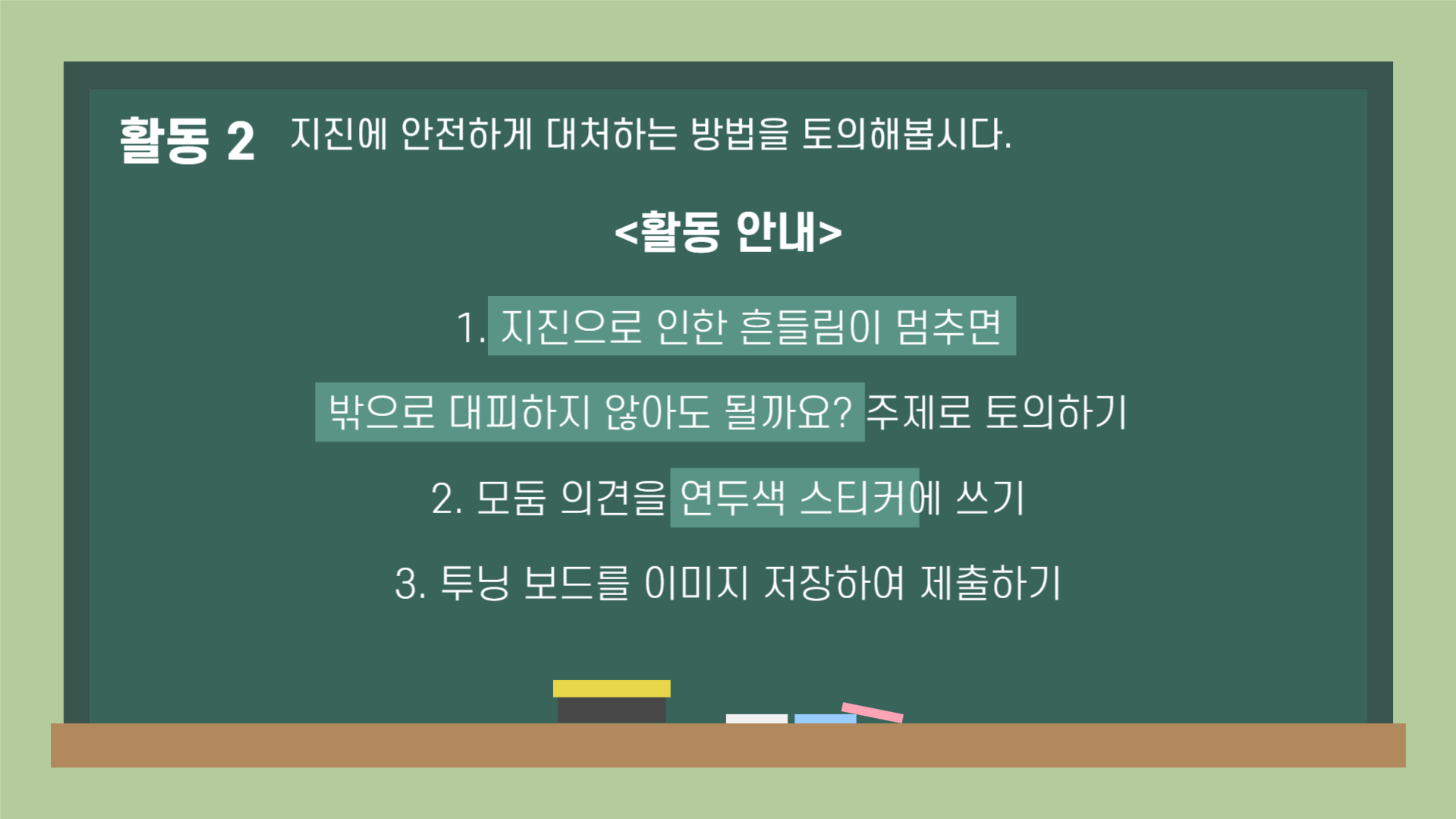 활동 2 지진에 안전하게 대처하는 방법을 토의해봅시다.

<활동 안내>

1. 지진으로 인한 흔들림이 멈추면 밖으로 대피하지 않아도 될까요? 주제로 토의하기

2. 모둠 의견을 연두색 스티커에 쓰기

3. 투닝 보드를 이미지 저장하여 제출하기